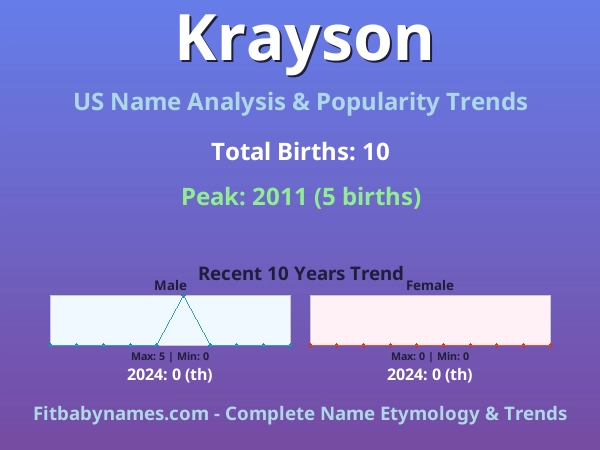 Krayson

US Name Analysis & Popularity Trends

Total Births: 10

Peak: 2011 (5 births)

Recent 10 Years Trend

Male

Max: 5 | Min: 0

2024: 0 (th)

Female

Max: 0 | Min: 0

2024: 0 (th)

Fitbabynames.com - Complete Name Etymology & Trends